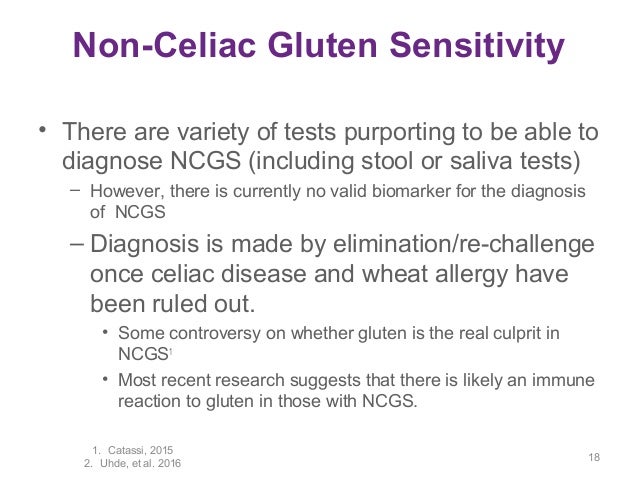 Non-Celiac Gluten Sensitivity

• There are variety of tests purporting to be able to diagnose NCGS (including stool or saliva tests)

– However, there is currently no valid biomarker for the diagnosis of NCGS

– Diagnosis is made by elimination/re-challenge once celiac disease and wheat allergy have been ruled out.

• Some controversy on whether gluten is the real culprit in NCGS$^1$

• Most recent research suggests that there is likely an immune reaction to gluten in those with NCGS.

1. Catassi, 2015
2. Uhde, et al. 2016

18